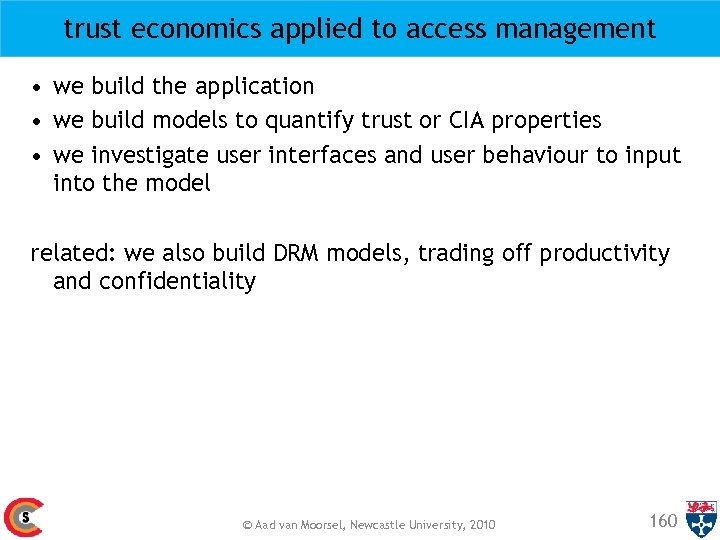 trust economics applied to access management

• we build the application
• we build models to quantify trust or CIA properties
• we investigate user interfaces and user behaviour to input into the model

related: we also build DRM models, trading off productivity and confidentiality

S

© Aad van Moorsel, Newcastle University, 2010

160